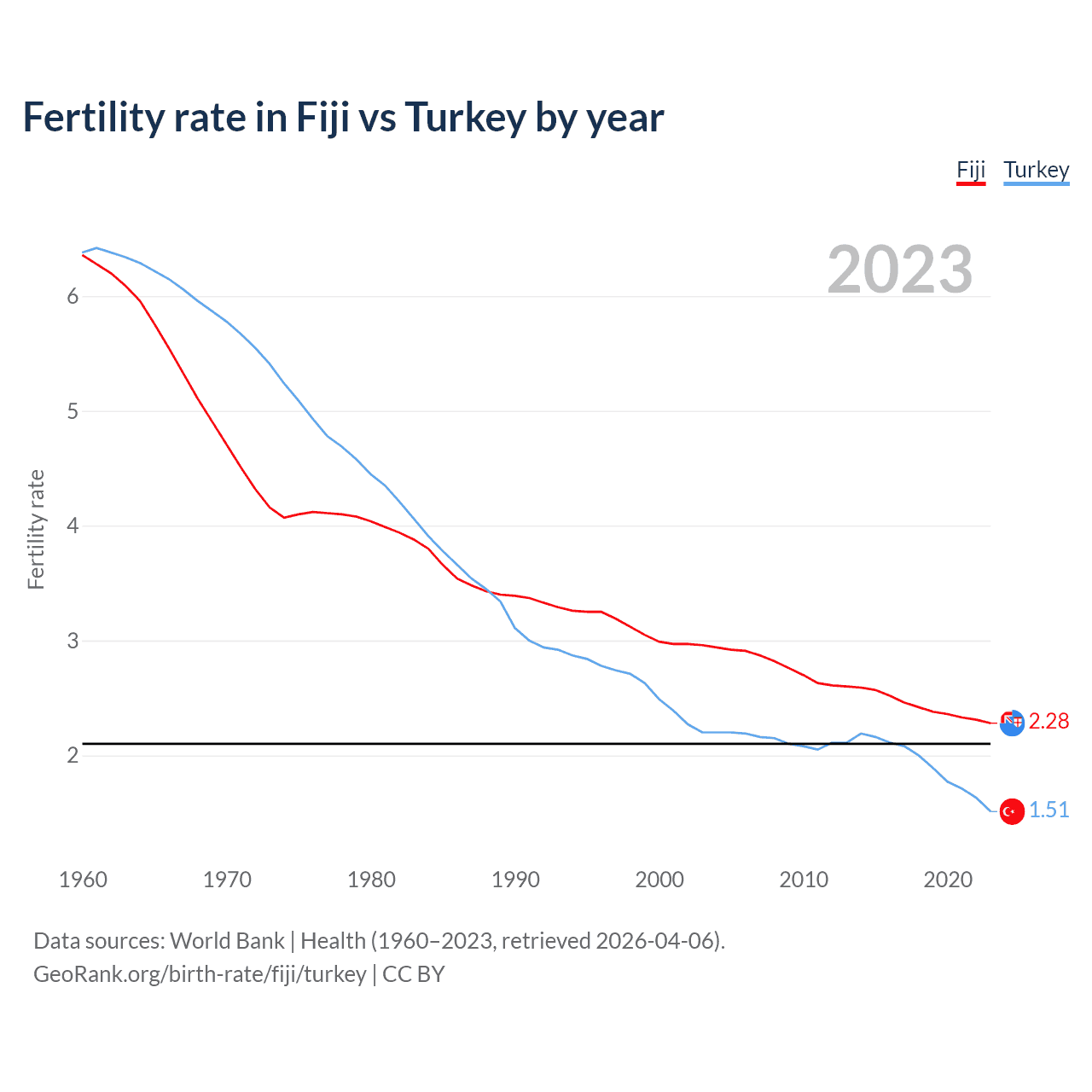 Fertility rate in Fiji vs Turkey by year

Fiji Turkey

2023

Fertility rate

6
5
4
3
2

2.28
1.51

1960 1970 1980 1990 2000 2010 2020

Data sources: World Bank | Health (1960–2023, retrieved 2026-04-06).
GeoRank.org/birth-rate/fiji/turkey | CC BY